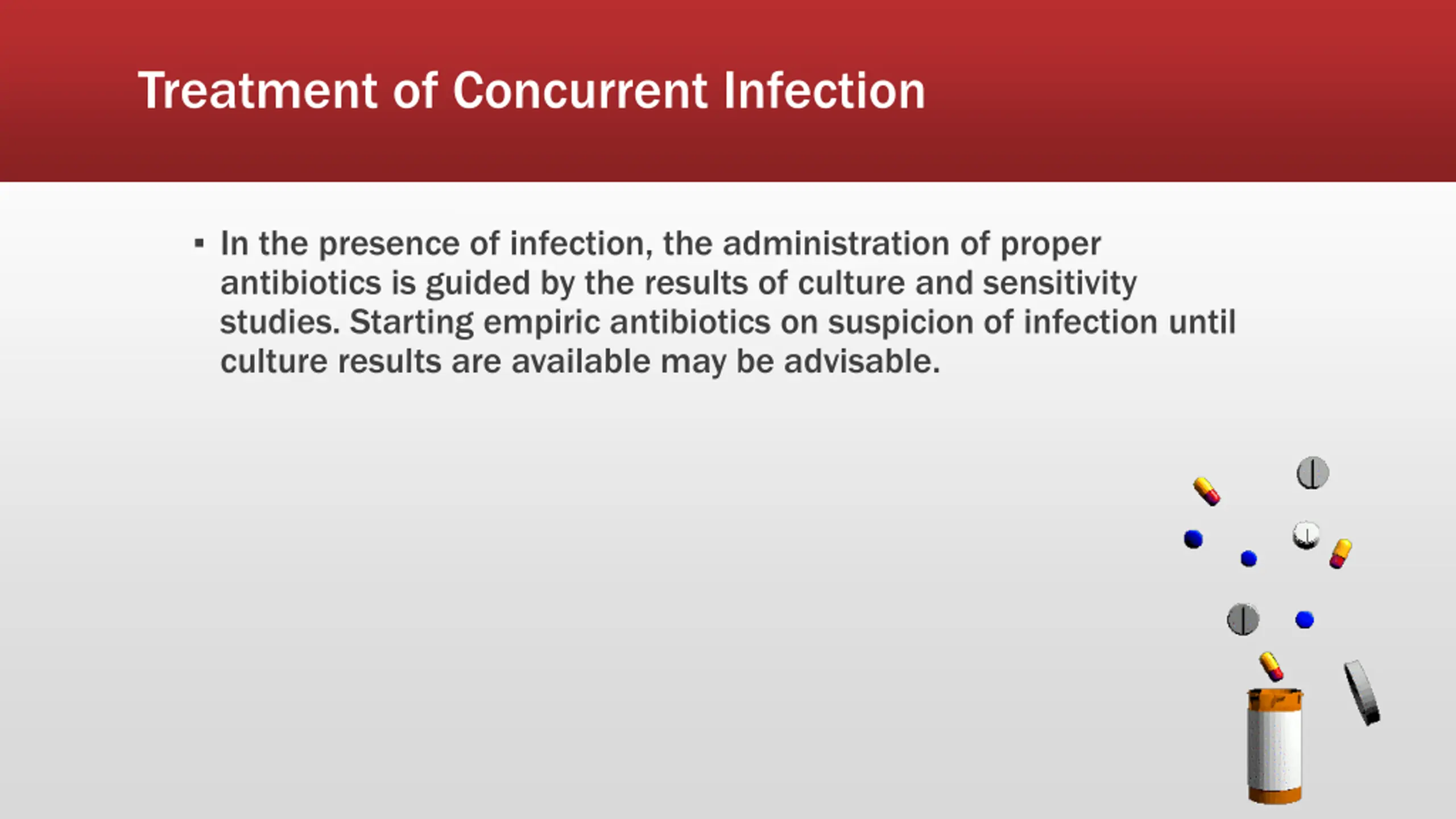 Treatment of Concurrent Infection

▪ In the presence of infection, the administration of proper antibiotics is guided by the results of culture and sensitivity studies. Starting empiric antibiotics on suspicion of infection until culture results are available may be advisable.